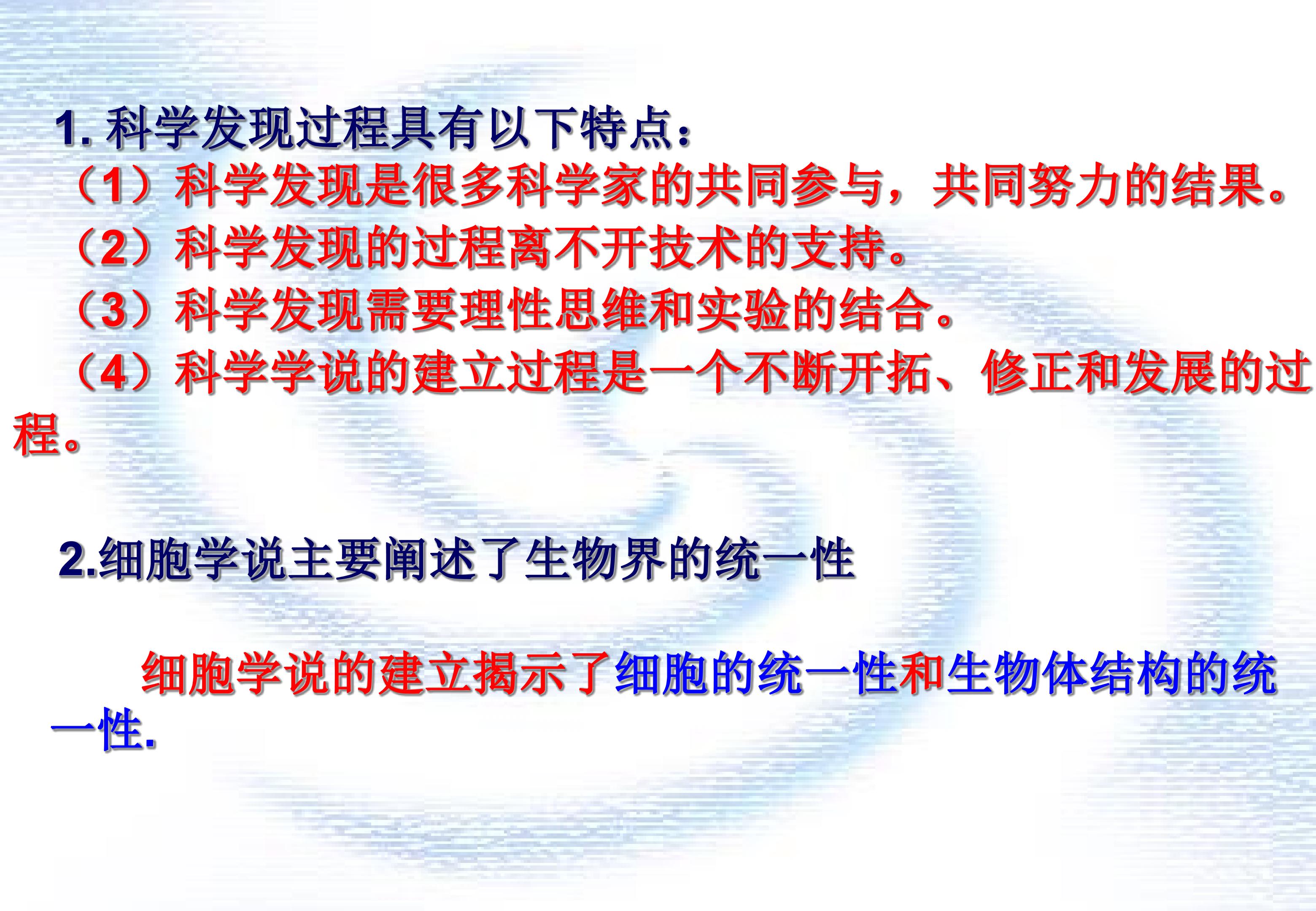 1. 科学发现过程具有以下特点：

（1）科学发现是很多科学家的共同参与，共同努力的结果。

（2）科学发现的过程离不开技术的支持。

（3）科学发现需要理性思维和实验的结合。

（4）科学学说的建立过程是一个不断开拓、修正和发展的过程。

2.细胞学说主要阐述了生物界的统一性

细胞学说的建立揭示了细胞的统一性和生物体结构的统一性.